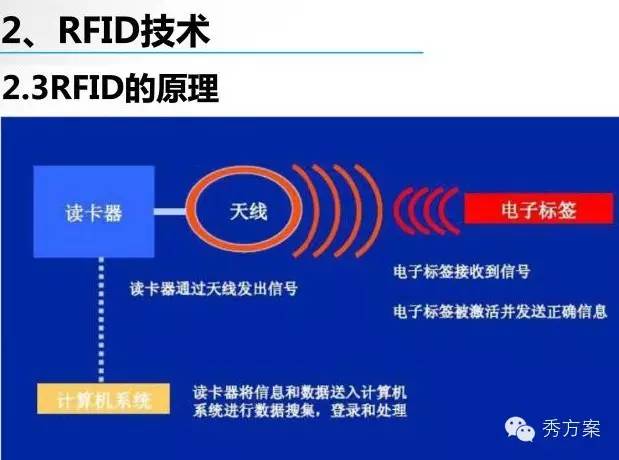 2、RFID技术

2.3RFID的原理

读卡器

天线

电子标签

读卡器通过天线发出信号

电子标签接收到信号

电子标签被激活并发送正确信息

计算机系统

读卡器将信息和数据送入计算机系统进行数据搜集，登录和处理

秀方案